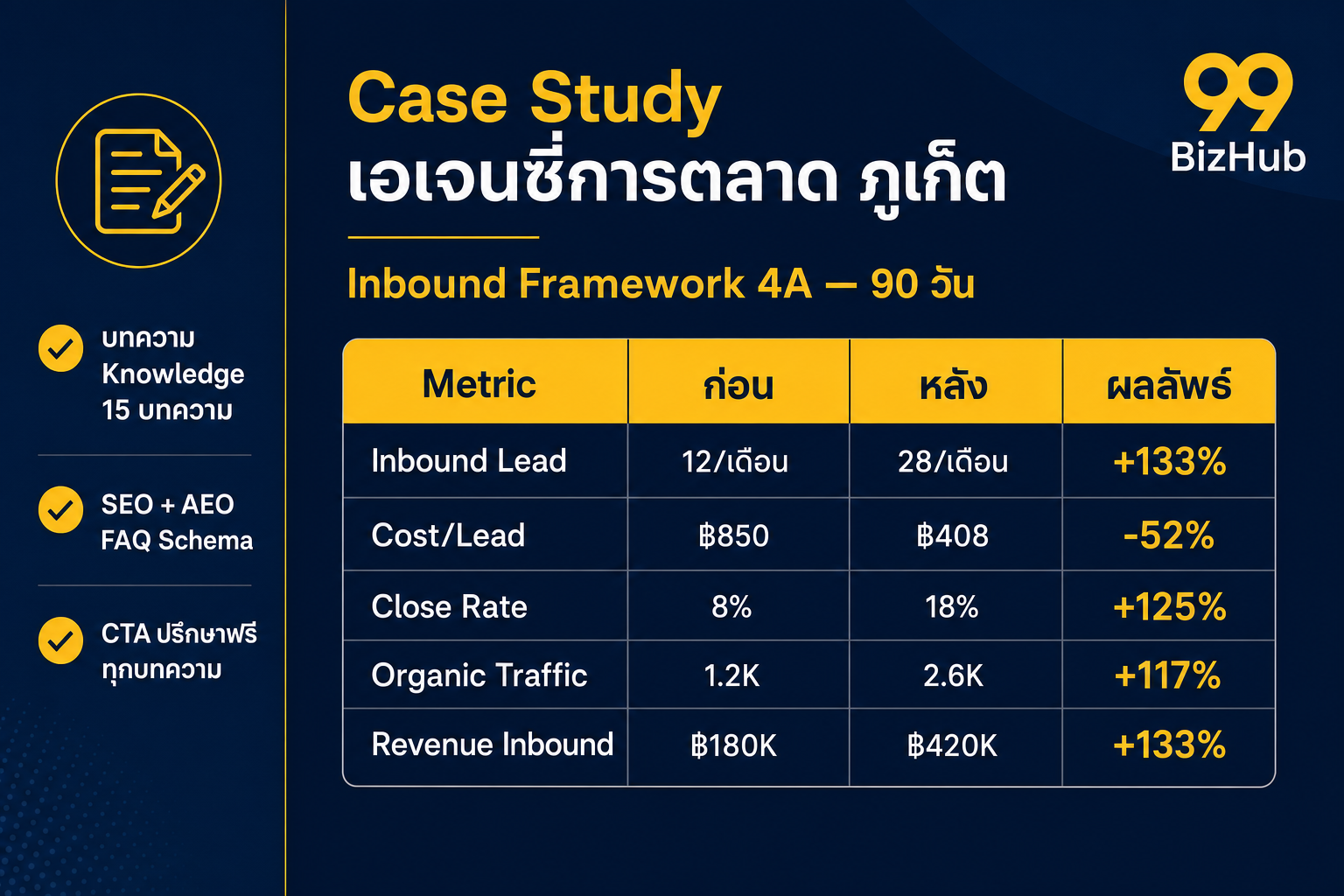 บทความ Knowledge 15 บทความ

SEO + AEO FAQ Schema

CTA ปรึกษาฟรี ทุกบทความ

Case Study
เอเจนซี่การตลาด ภูเก็ต

Inbound Framework 4A — 90 วัน

99 BizHub

| Metric | ก่อน | หลัง | ผลลัพธ์ |
|---|---|---|---|
| Inbound Lead | 12/เดือน | 28/เดือน | +133% |
| Cost/Lead | ฿850 | ฿408 | -52% |
| Close Rate | 8% | 18% | +125% |
| Organic Traffic | 1.2K | 2.6K | +117% |
| Revenue Inbound | ฿180K | ฿420K | +133% |